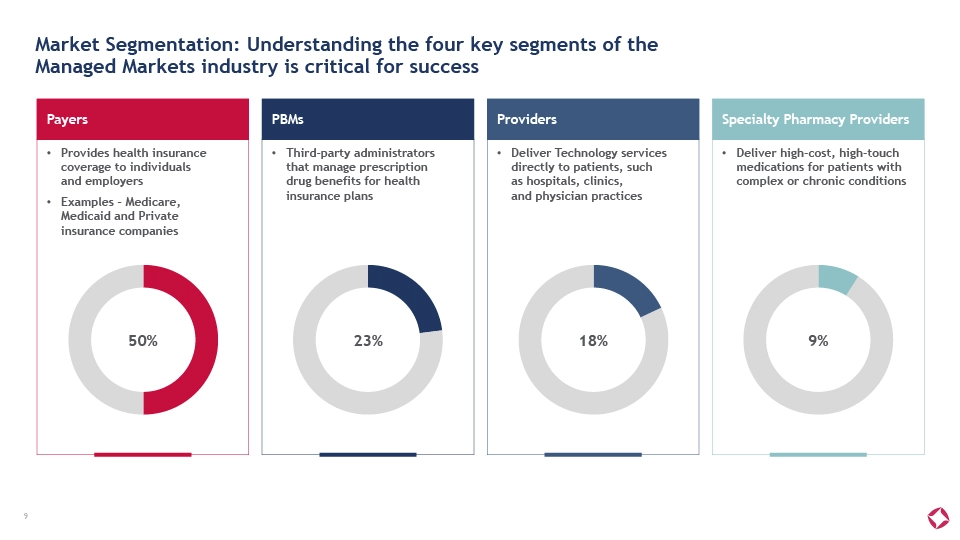 Market Segmentation: Understanding the four key segments of the Managed Markets industry is critical for success

Payers

• Provides health insurance coverage to individuals and employers
• Examples – Medicare, Medicaid and Private insurance companies

50%

PBMs

• Third-party administrators that manage prescription drug benefits for health insurance plans

23%

Providers

• Deliver Technology services directly to patients, such as hospitals, clinics, and physician practices

18%

Specialty Pharmacy Providers

• Deliver high-cost, high-touch medications for patients with complex or chronic conditions

9%

9